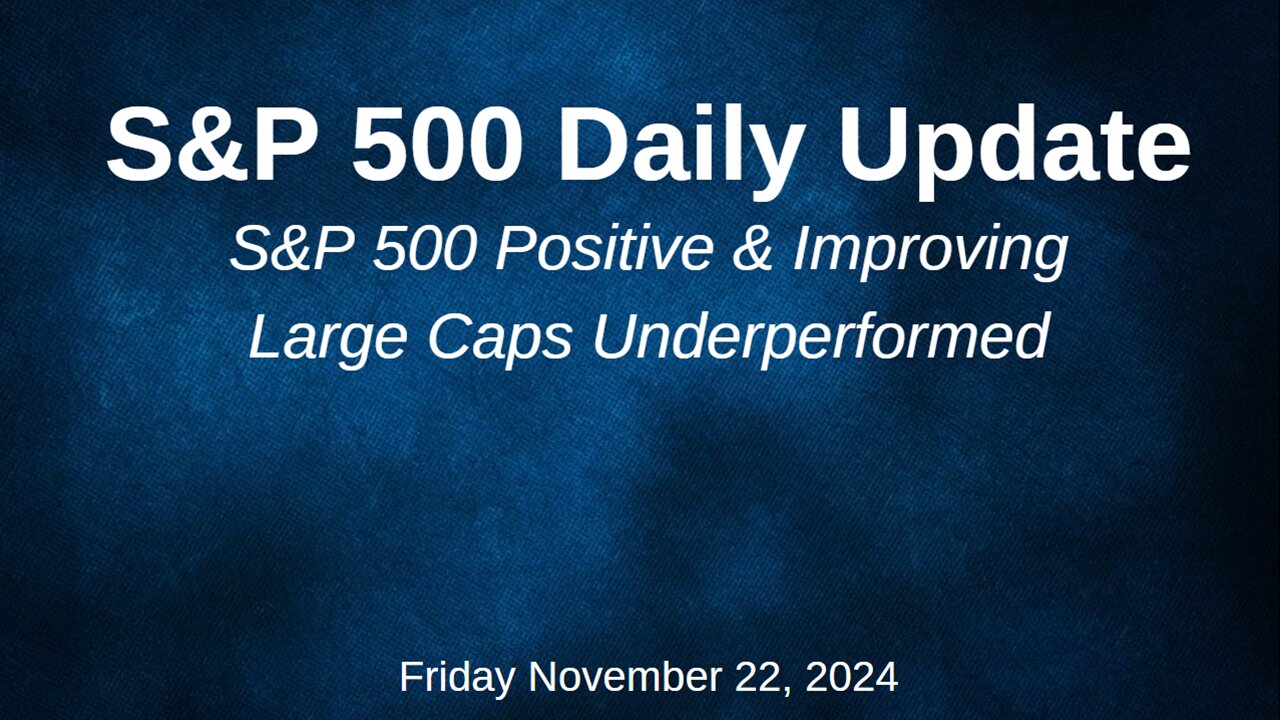 S&P 500 Daily Update

S&P 500 Positive & Improving
Large Caps Underperformed

Friday November 22, 2024